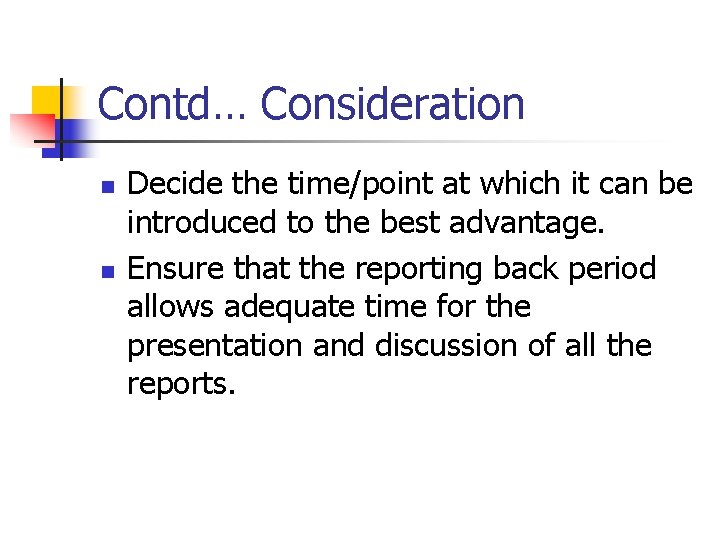 Contd… Consideration

- Decide the time/point at which it can be introduced to the best advantage.
- Ensure that the reporting back period allows adequate time for the presentation and discussion of all the reports.